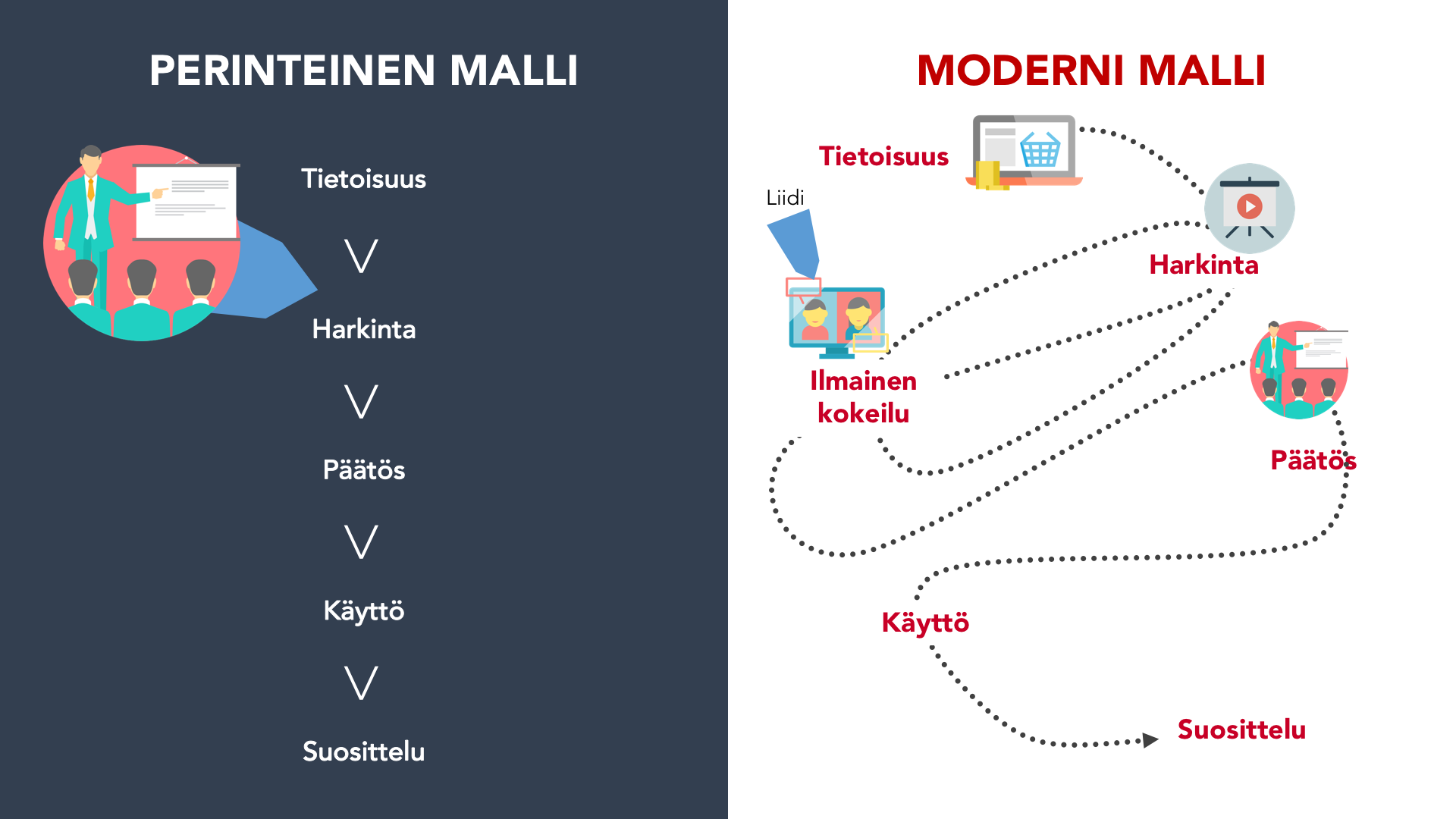 PERINTEINEN MALLI

Tietoisuus

V

Harkinta

V

Päätös

V

Käyttö

V

Suosittelu

MODERNI MALLI

Tietoisuus

Liidi

Harkinta

Ilmainen kokeilu

Päätös

Käyttö

Suosittelu